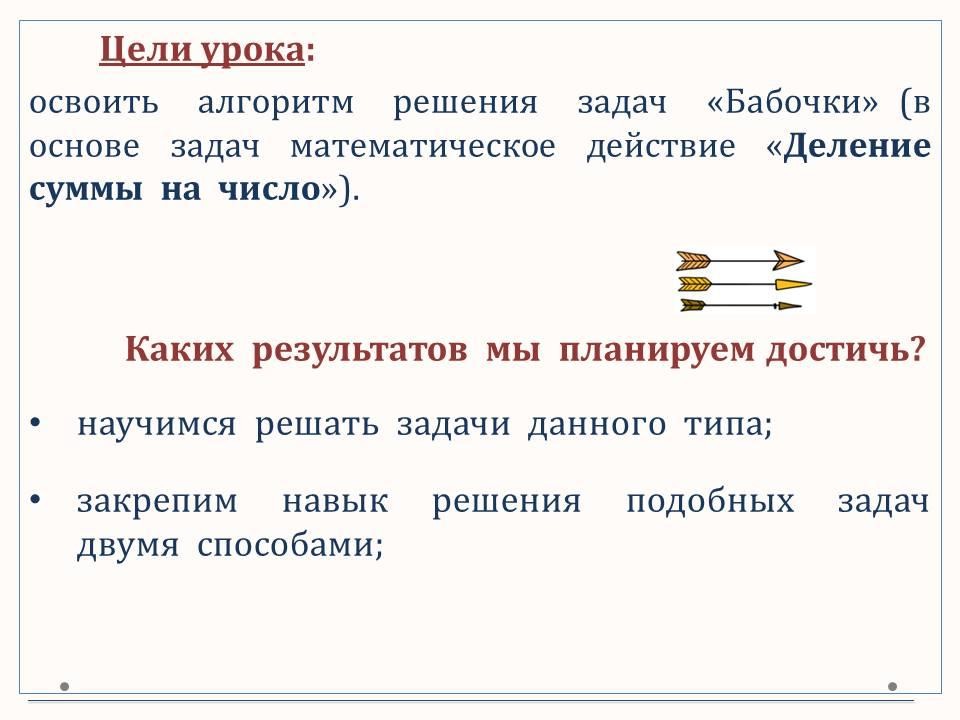 Цели урока:

освоить алгоритм решения задач «Бабочки» (в основе задач математическое действие «Деление суммы на число»).

Каких результатов мы планируем достичь?

• научимся решать задачи данного типа;

• закрепим навык решения подобных задач двумя способами;